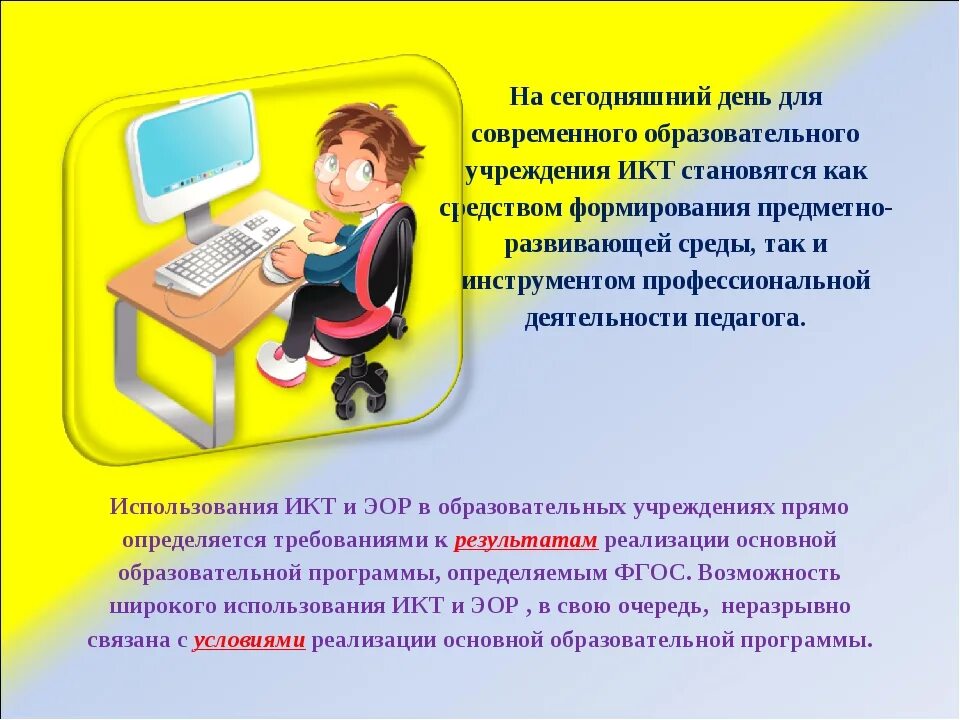 На сегодняшний день для современного образовательного учреждения ИКТ становятся как средством формирования предметно-развивающей среды, так и инструментом профессиональной деятельности педагога.

Использования ИКТ и ЭОР в образовательных учреждениях прямо определяется требованиями к результатам реализации основной образовательной программы, определяемым ФГОС. Возможность широкого использования ИКТ и ЭОР , в свою очередь, неразрывно связана с условиями реализации основной образовательной программы.